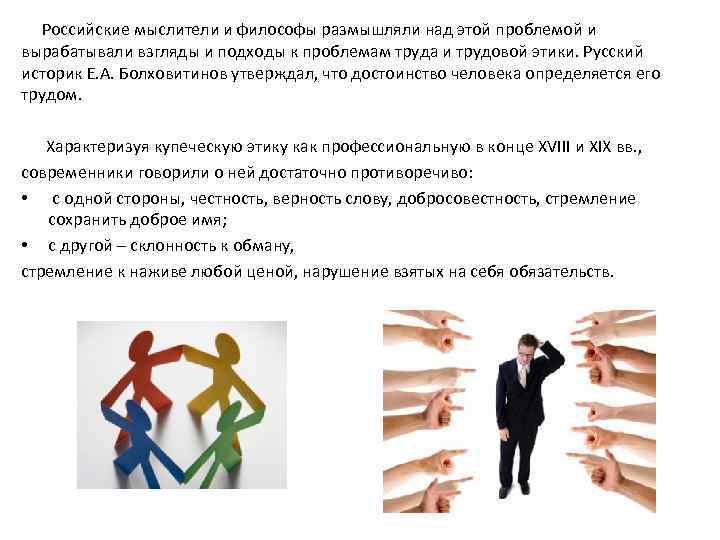 Российские мыслители и философы размышляли над этой проблемой и вырабатывали взгляды и подходы к проблемам труда и трудовой этики. Русский историк Е.А. Болховитинов утверждал, что достоинство человека определяется его трудом.

Характеризуя купеческую этику как профессиональную в конце XVIII и XIX вв., современники говорили о ней достаточно противоречиво:
• с одной стороны, честность, верность слову, добросовестность, стремление сохранить доброе имя;
• с другой – склонность к обману,
стремление к наживе любой ценой, нарушение взятых на себя обязательств.